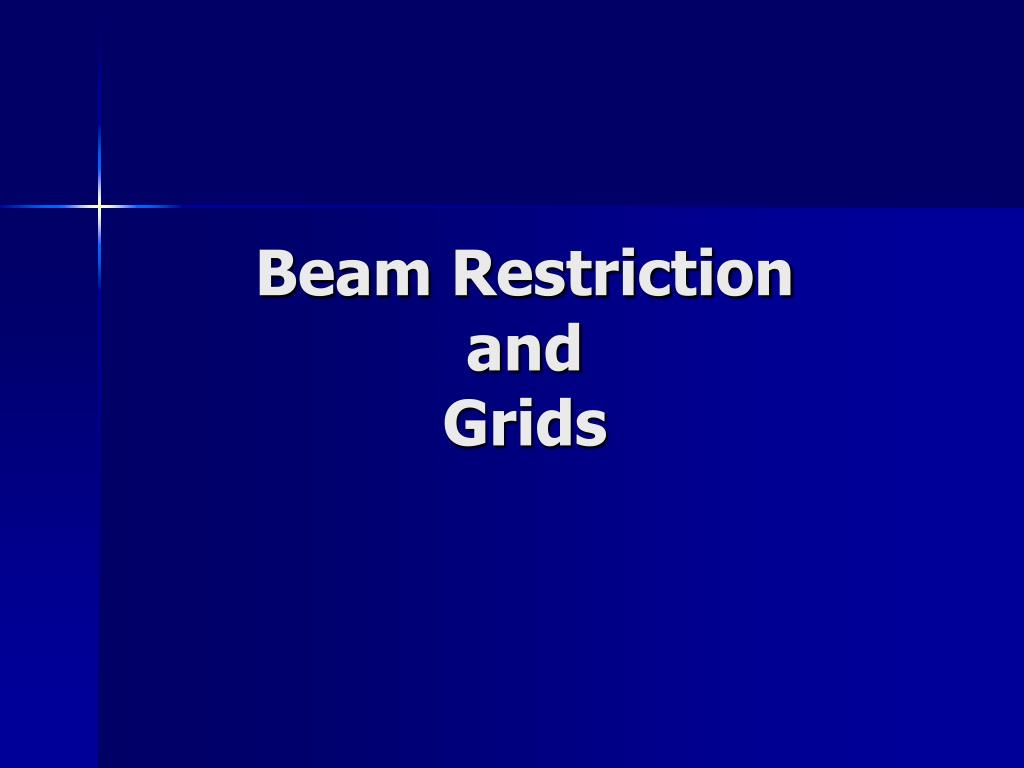 Beam Restriction
and
Grids